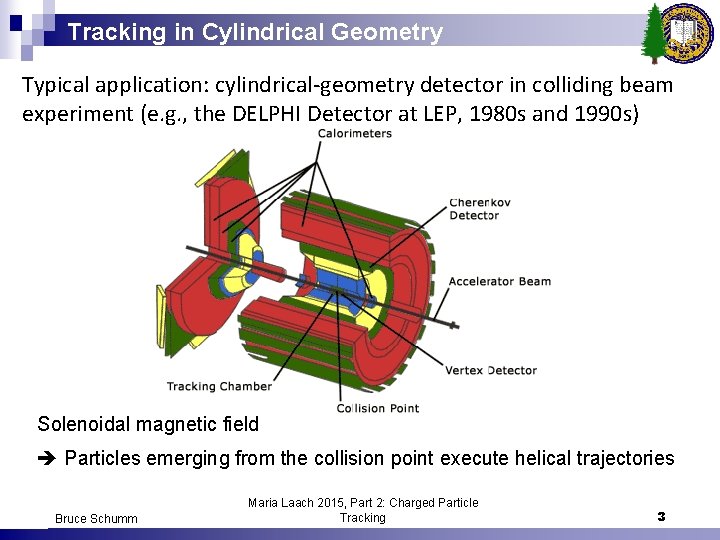 Tracking in Cylindrical Geometry

Typical application: cylindrical-geometry detector in colliding beam experiment (e.g., the DELPHI Detector at LEP, 1980s and 1990s)

Calorimeters

Cherenkov Detector

Accelerator Beam

Vertex Detector

Tracking Chamber

Collision Point

Solenoidal magnetic field

➔ Particles emerging from the collision point execute helical trajectories

Bruce Schumm

Maria Laach 2015, Part 2: Charged Particle Tracking

3